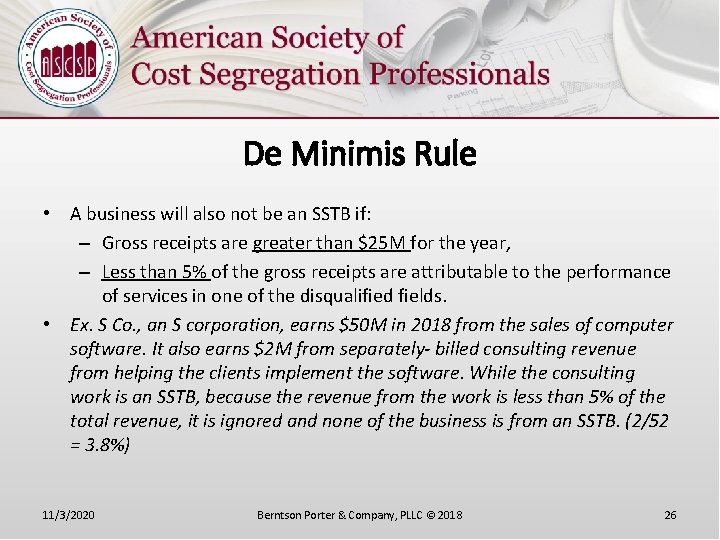 American Society of Cost Segregation Professionals

ASCSP

American Society of
Cost Segregation Professionals

De Minimis Rule

• A business will also not be an SSTB if:
– Gross receipts are greater than \$25M for the year,
– Less than 5% of the gross receipts are attributable to the performance of services in one of the disqualified fields.

• Ex. S Co., an S corporation, earns \$50M in 2018 from the sales of computer software. It also earns \$2M from separately- billed consulting revenue from helping the clients implement the software. While the consulting work is an SSTB, because the revenue from the work is less than 5% of the total revenue, it is ignored and none of the business is from an SSTB. (2/52 = 3.8%)

11/3/2020 Berntson Porter & Company, PLLC © 2018 26